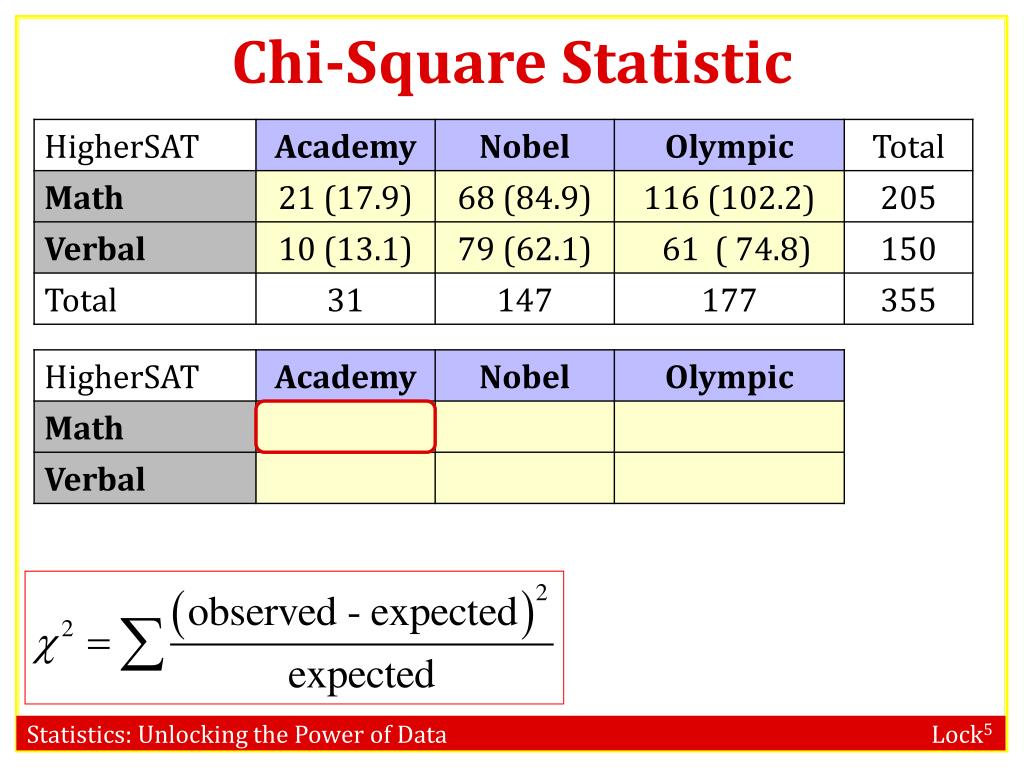 Chi-Square Statistic

| HigherSAT | Academy | Nobel | Olympic | Total |
|---|---|---|---|---|
| Math | 21 (17.9) | 68 (84.9) | 116 (102.2) | 205 |
| Verbal | 10 (13.1) | 79 (62.1) | 61 ( 74.8) | 150 |
| Total | 31 | 147 | 177 | 355 |

| HigherSAT | Academy | Nobel | Olympic |
|---|---|---|---|
| Math | | | |
| Verbal | | | |

$\chi^2 = \sum \frac{(\text{observed - expected})^2}{\text{expected}}$

Statistics: Unlocking the Power of Data

Lock$^5$